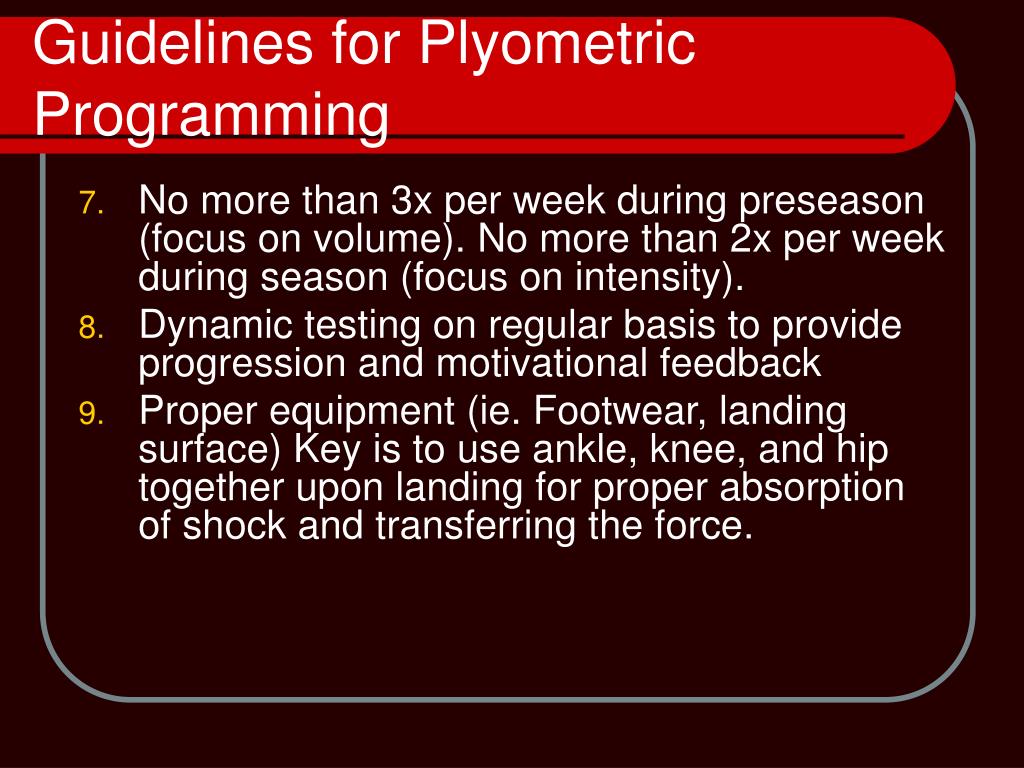 Guidelines for Plyometric Programming

7. No more than 3x per week during preseason (focus on volume). No more than 2x per week during season (focus on intensity).
8. Dynamic testing on regular basis to provide progression and motivational feedback
9. Proper equipment (ie. Footwear, landing surface) Key is to use ankle, knee, and hip together upon landing for proper absorption of shock and transferring the force.